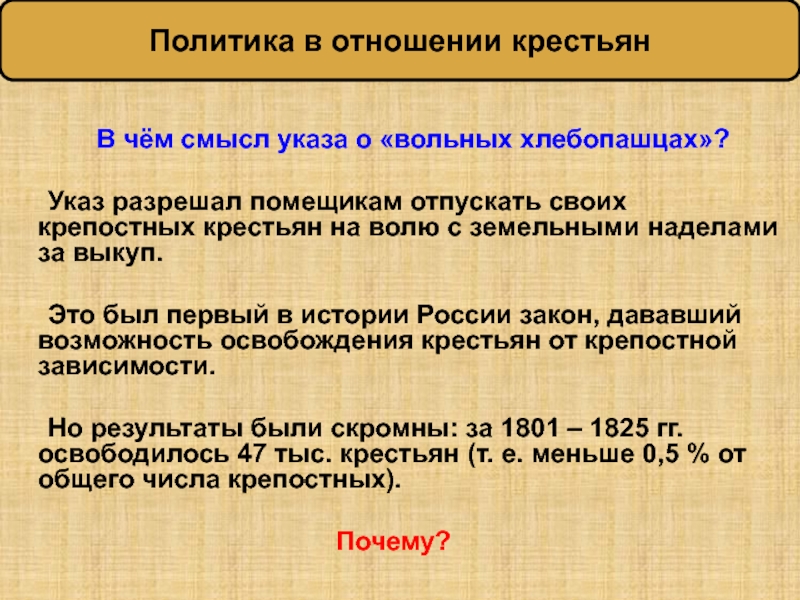 Политика в отношении крестьян

В чём смысл указа о «вольных хлебопашцах»?

Указ разрешал помещикам отпускать своих крепостных крестьян на волю с земельными наделами за выкуп.

Это был первый в истории России закон, дававший возможность освобождения крестьян от крепостной зависимости.

Но результаты были скромны: за 1801 – 1825 гг. освободилось 47 тыс. крестьян (т. е. меньше 0,5 % от общего числа крепостных).

Почему?